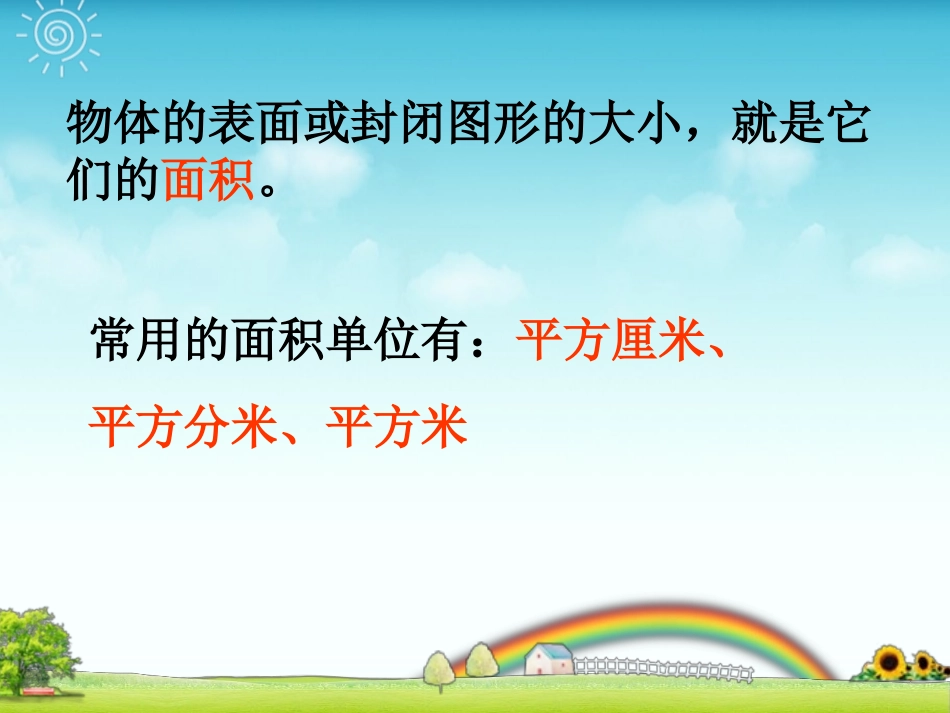 物体的表面或封闭图形的大小，就是它们的面积。

常用的面积单位有：平方厘米、平方分米、平方米